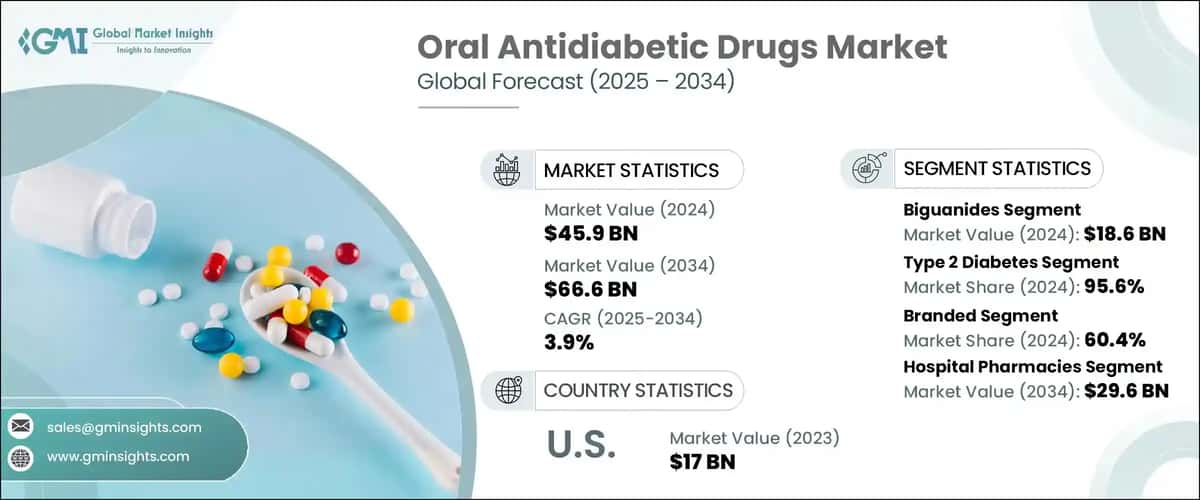 GMI Global Market Insights
Insights to Innovation

Oral Antidiabetic Drugs Market
Global Forecast (2025 – 2034)

MARKET STATISTICS
Market Value (2024)
$45.9 BN
Market Value (2034)
$66.6 BN
CAGR (2025-2034)
3.9%

COUNTRY STATISTICS
U.S.
Market Value (2023)
$17 BN

SEGMENT STATISTICS
Biguanides Segment
Market Value (2024): $18.6 BN
Type 2 Diabetes Segment
Market Share (2024): 95.6%
Branded Segment
Market Share (2024): 60.4%
Hospital Pharmacies Segment
Market Value (2034): $29.6 BN

sales@gminsights.com
www.gminsights.com